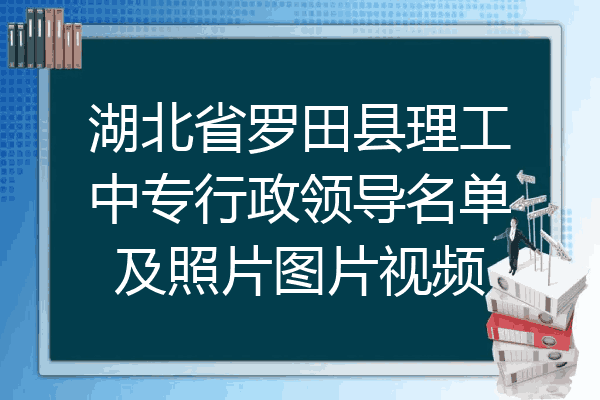 湖北省罗田县理工中专行政领导名单及照片图片视频